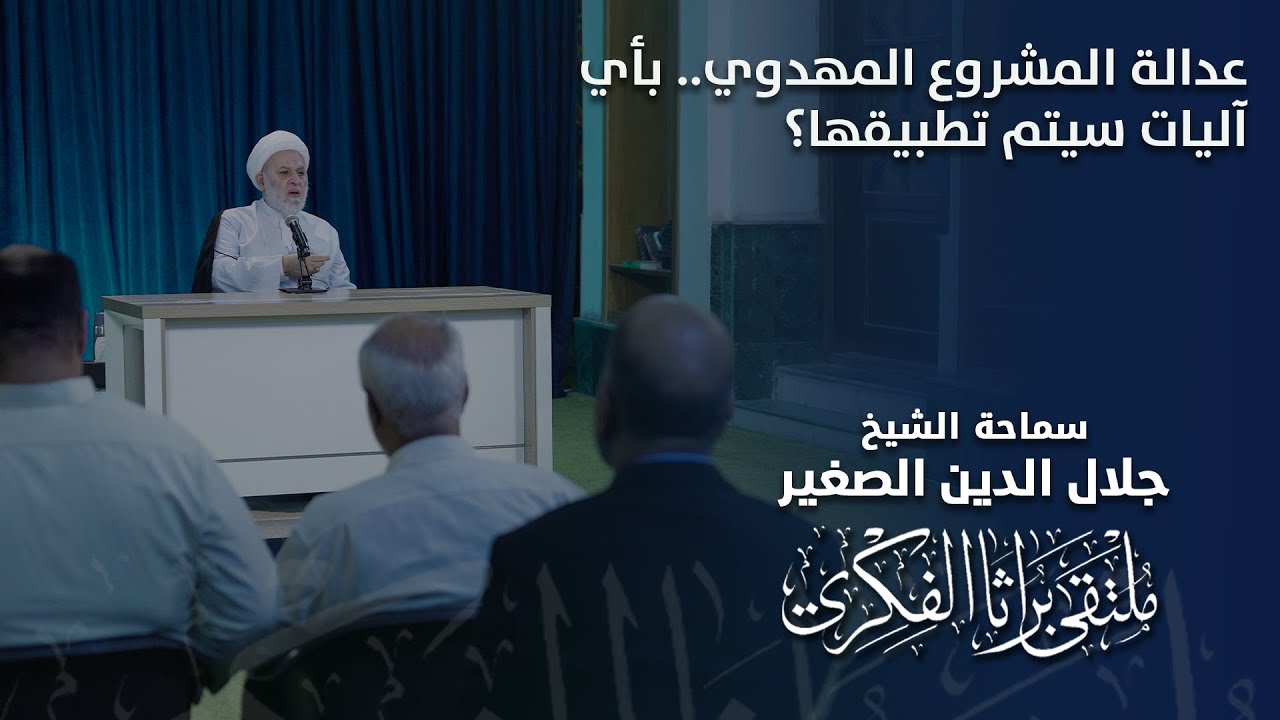 عدالة المشروع المهدوي.. بأي آليات سيتم تطبيقها؟

سماحة الشيخ
جلال الدين الصغير

ملتقى براثا الفكري